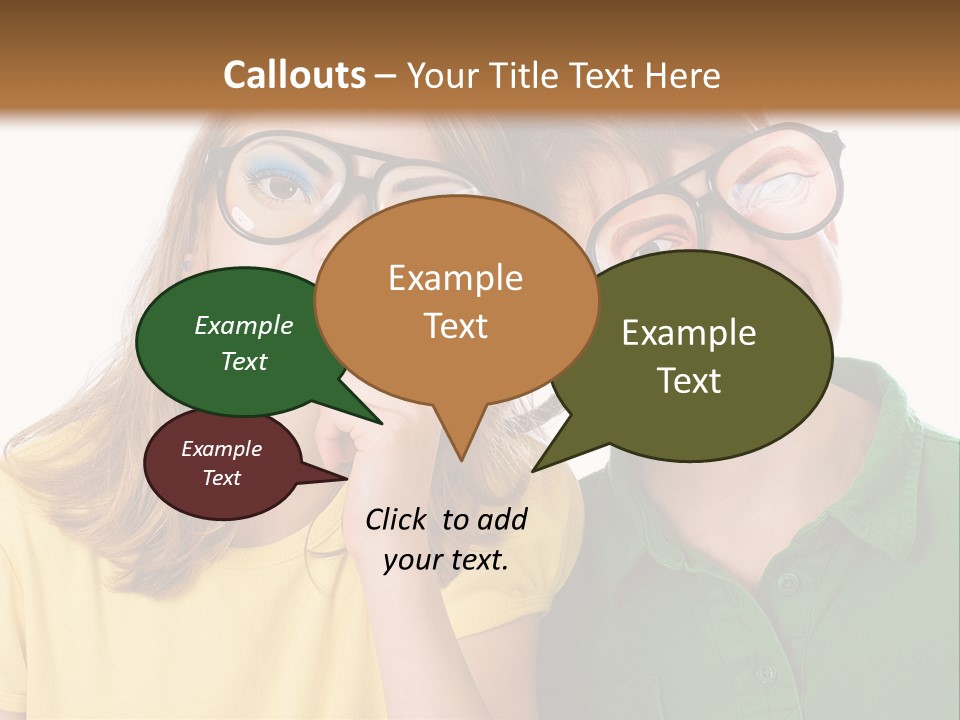 Callouts – Your Title Text Here

Example Text

Example Text

Example Text

Example Text

Click to add your text.